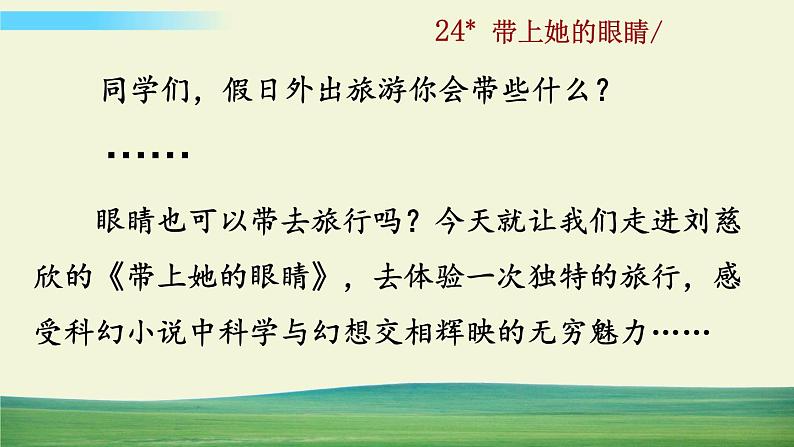 24* 带上她的眼睛/

同学们，假日外出旅游你会带些什么？

……

眼睛也可以带去旅行吗？今天就让我们走进刘慈欣的《带上她的眼睛》，去体验一次独特的旅行，感受科幻小说中科学与幻想交相辉映的无穷魅力……